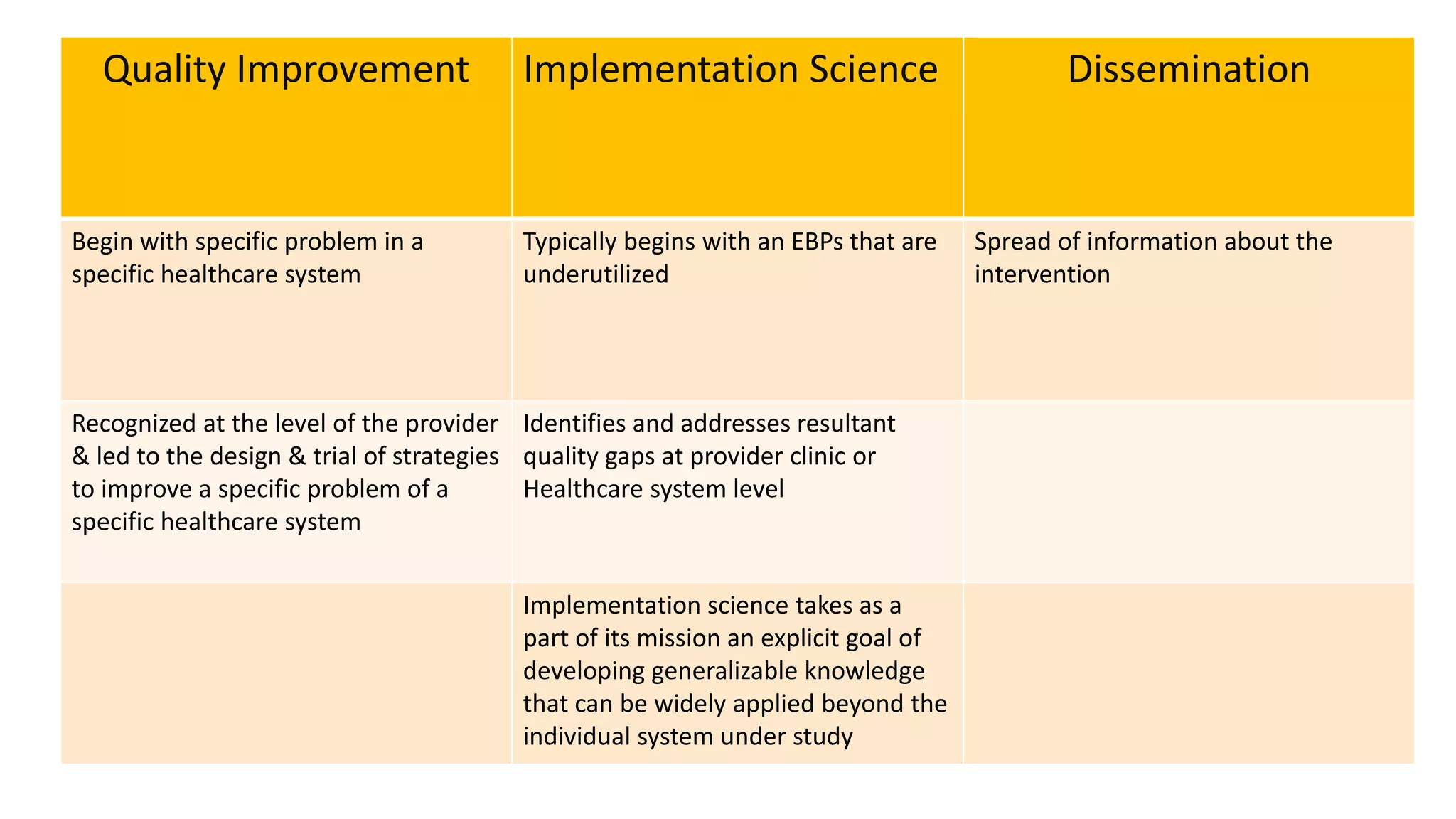 | Quality Improvement | Implementation Science | Dissemination |
|---|---|---|
| Begin with specific problem in a specific healthcare system | Typically begins with an EBPs that are underutilized | Spread of information about the intervention |
| Recognized at the level of the provider & led to the design & trial of strategies to improve a specific problem of a specific healthcare system | Identifies and addresses resultant quality gaps at provider clinic or Healthcare system level | |
| | Implementation science takes as a part of its mission an explicit goal of developing generalizable knowledge that can be widely applied beyond the individual system under study | |